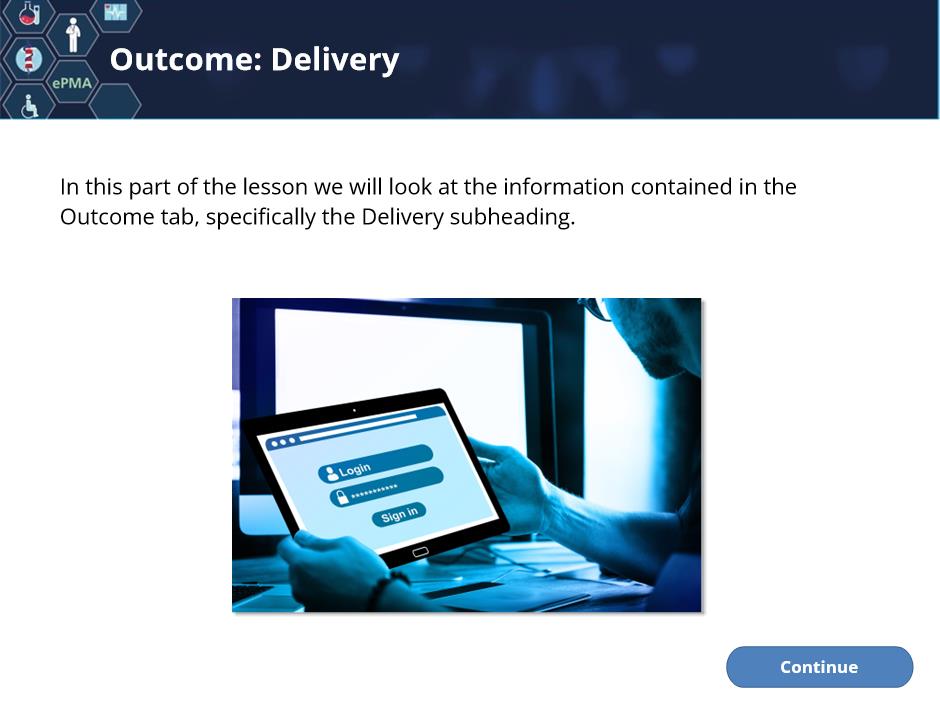 ePMA

Outcome: Delivery

In this part of the lesson we will look at the information contained in the Outcome tab, specifically the Delivery subheading.

Login
**********
Sign in

Continue